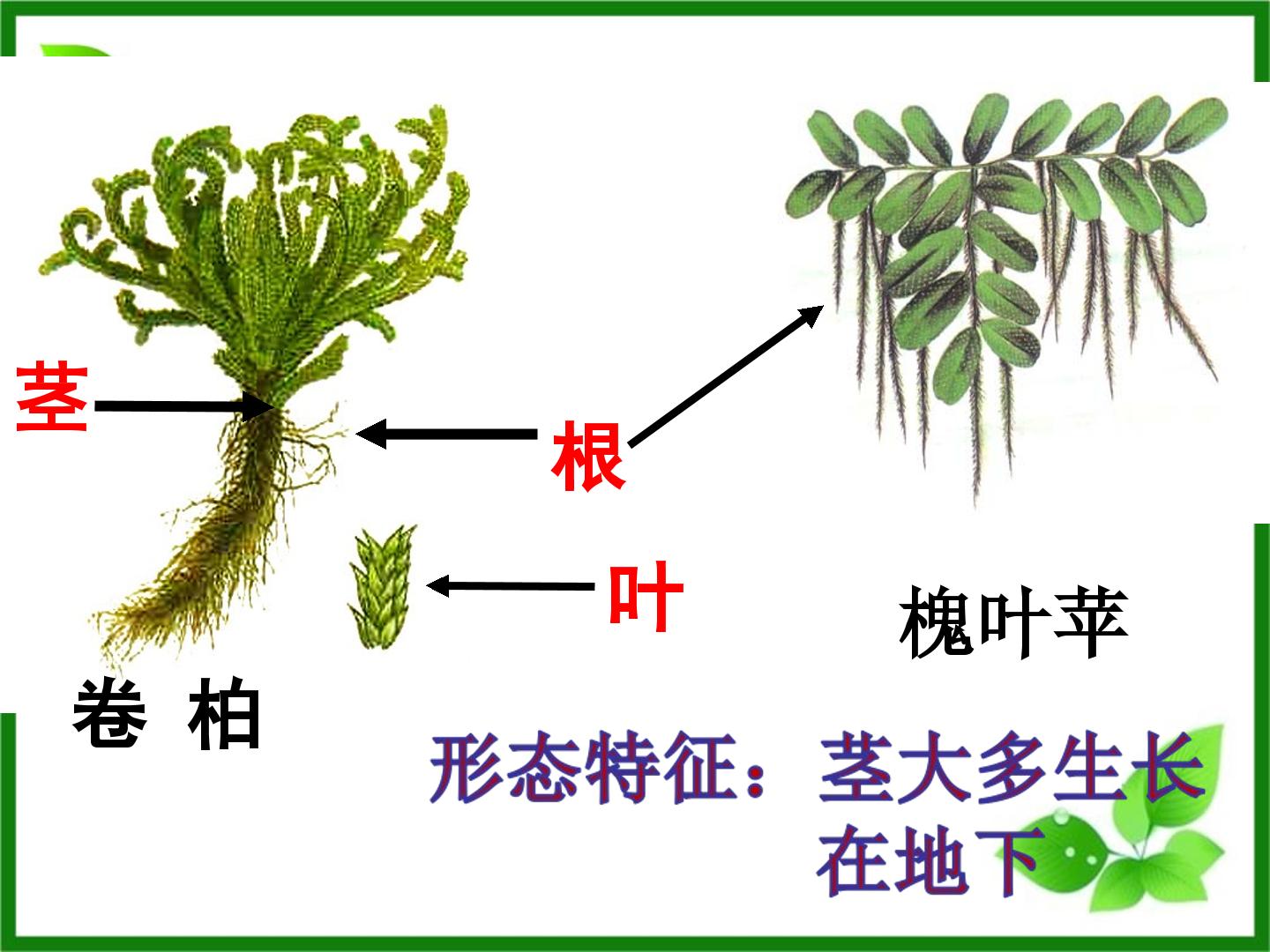 茎

根

叶

槐叶苹

卷 柏

形态特征：茎大多生长在地下